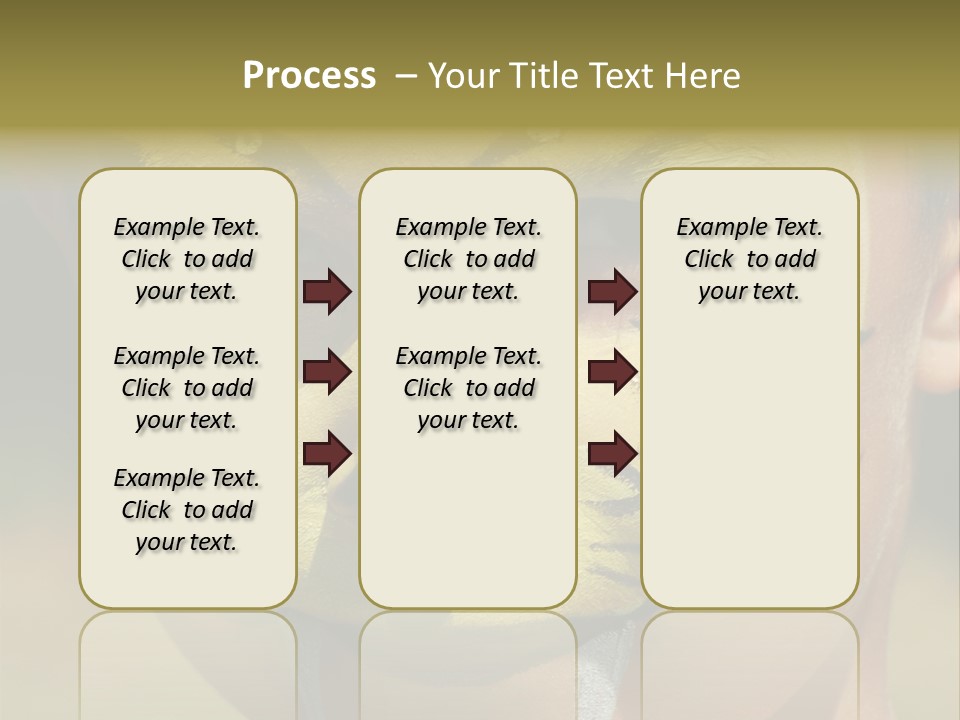 Process – Your Title Text Here

Example Text. Click to add your text.

Example Text. Click to add your text.

Example Text. Click to add your text.

Example Text. Click to add your text.

Example Text. Click to add your text.

Example Text. Click to add your text.